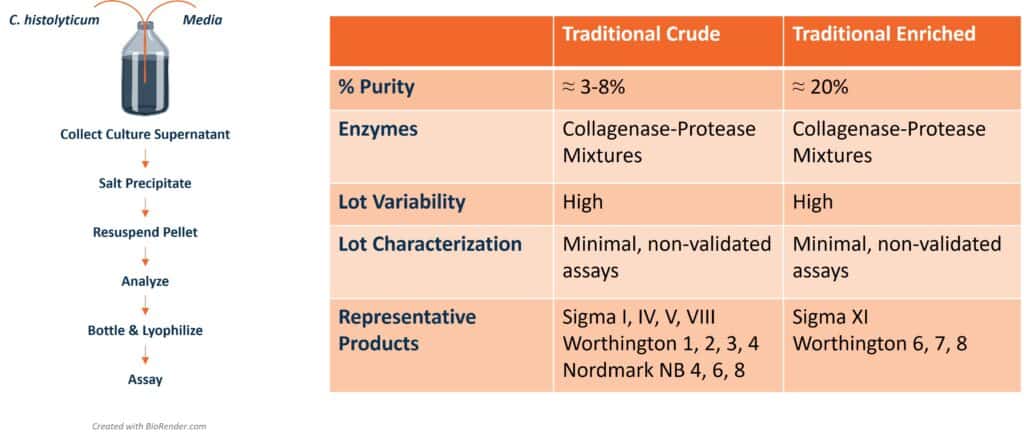 C. histolyticum

Media

Collect Culture Supernatant

Salt Precipitate

Resuspend Pellet

Analyze

Bottle & Lyophilize

Assay

Created with BioRender.com

| | Traditional Crude | Traditional Enriched |
|---|---|---|
| % Purity | ≈ 3-8% | ≈ 20% |
| Enzymes | Collagenase-Protease Mixtures | Collagenase-Protease Mixtures |
| Lot Variability | High | High |
| Lot Characterization | Minimal, non-validated assays | Minimal, non-validated assays |
| Representative Products | Sigma I, IV, V, VIII Worthington 1, 2, 3, 4 Nordmark NB 4, 6, 8 | Sigma XI Worthington 6, 7, 8 |